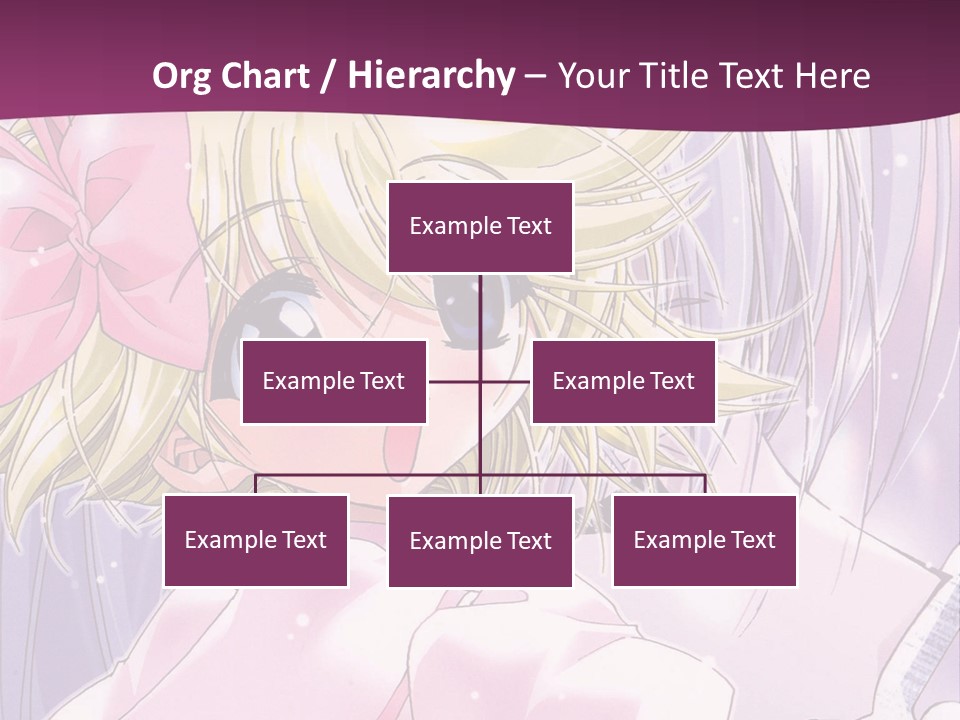 Org Chart / Hierarchy – Your Title Text Here

Example Text

Example Text

Example Text

Example Text

Example Text

Example Text